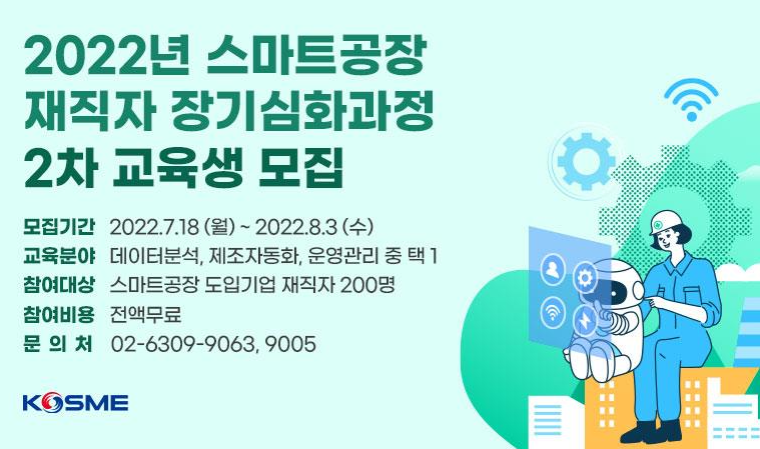 2022년 스마트공장 재직자 장기심화과정 2차 교육생 모집

모집기간 2022.7.18 (월) ~ 2022.8.3 (수)
교육분야 데이터분석, 제조자동화, 운영관리 중 택 1
참여대상 스마트공장 도입기업 재직자 200명
참여비용 전액무료
문 의 처 02-6309-9063, 9005

KOSME